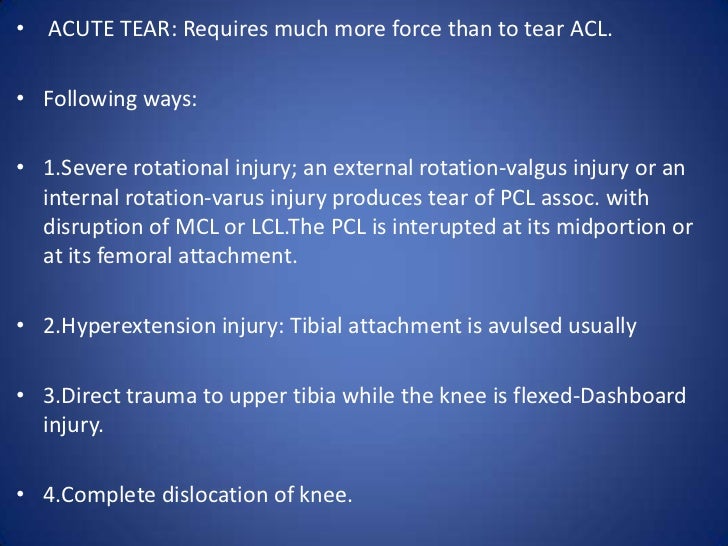 • ACUTE TEAR: Requires much more force than to tear ACL.

• Following ways:

• 1.Severe rotational injury; an external rotation-valgus injury or an internal rotation-varus injury produces tear of PCL assoc. with disruption of MCL or LCL.The PCL is interupted at its midportion or at its femoral attachment.

• 2.Hyperextension injury: Tibial attachment is avulsed usually

• 3.Direct trauma to upper tibia while the knee is flexed-Dashboard injury.

• 4.Complete dislocation of knee.